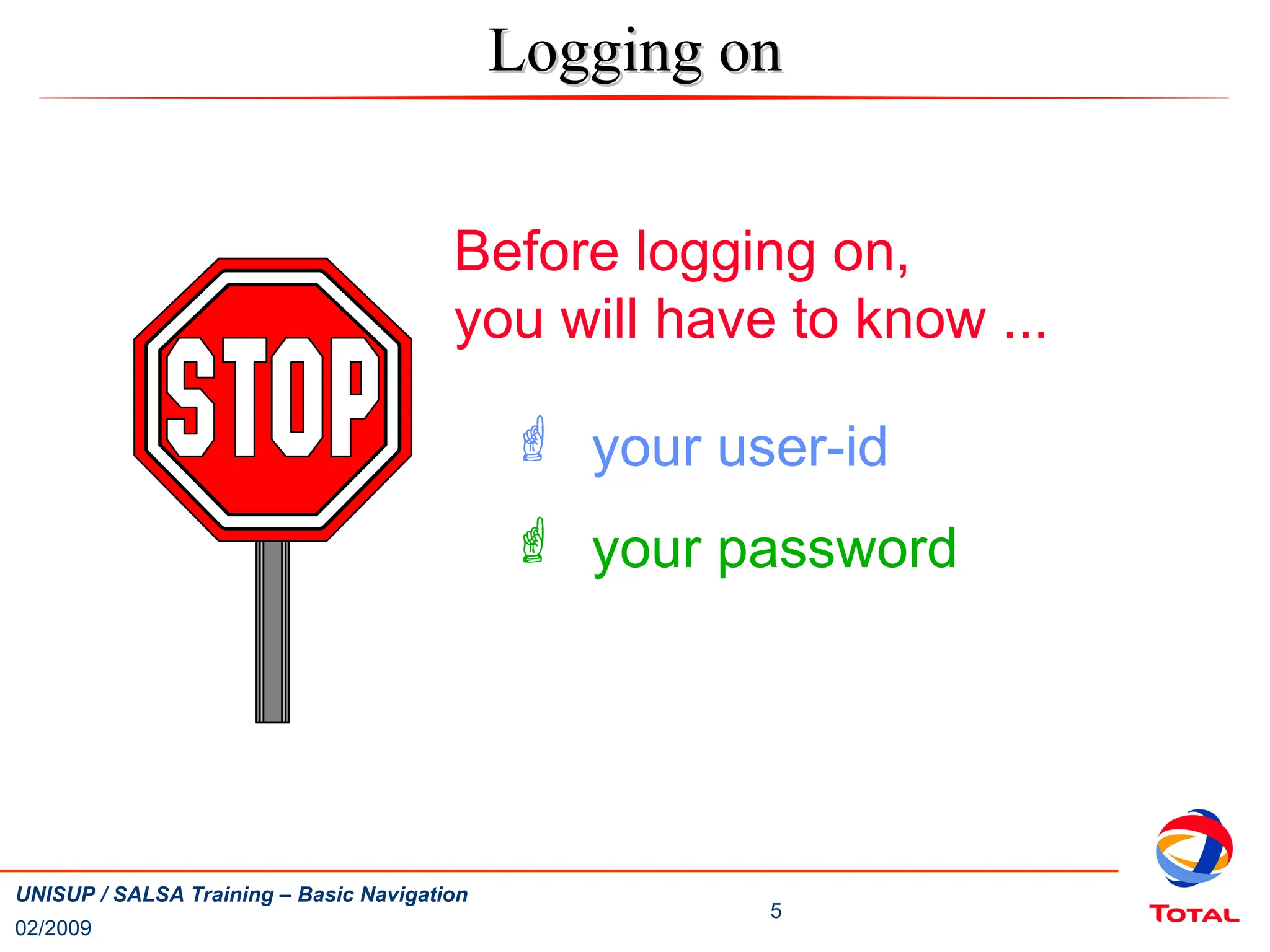 Logging on

STOP

Before logging on,
you will have to know ...

☝ your user-id

☝ your password

UNISUP / SALSA Training – Basic Navigation
02/2009

5

TOTAL